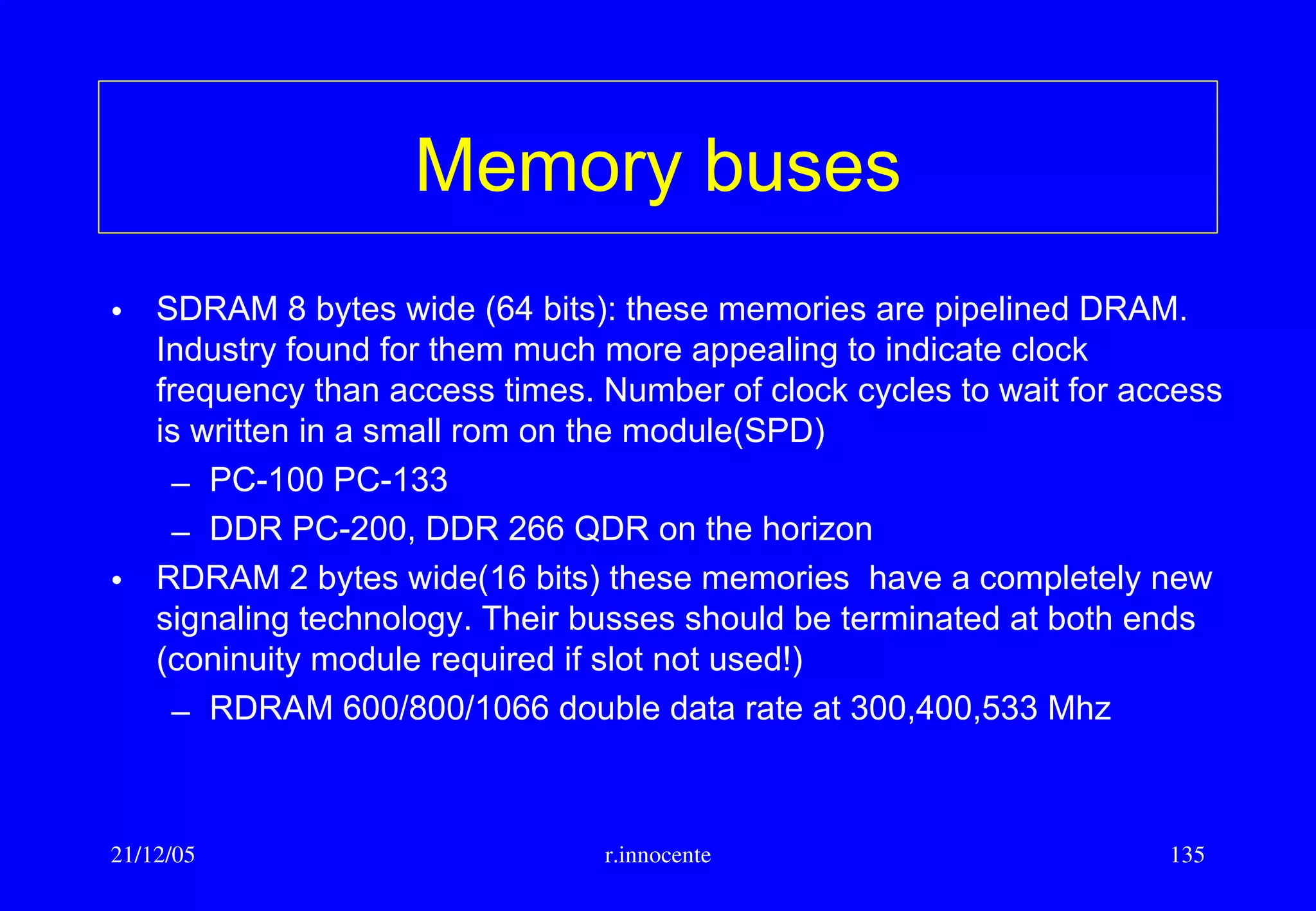 Memory buses

• SDRAM 8 bytes wide (64 bits): these memories are pipelined DRAM. Industry found for them much more appealing to indicate clock frequency than access times. Number of clock cycles to wait for access is written in a small rom on the module(SPD)
– PC-100 PC-133
– DDR PC-200, DDR 266 QDR on the horizon
• RDRAM 2 bytes wide(16 bits) these memories have a completely new signaling technology. Their busses should be terminated at both ends (coninuity module required if slot not used!)
– RDRAM 600/800/1066 double data rate at 300,400,533 Mhz

21/12/05 r.innocente 135